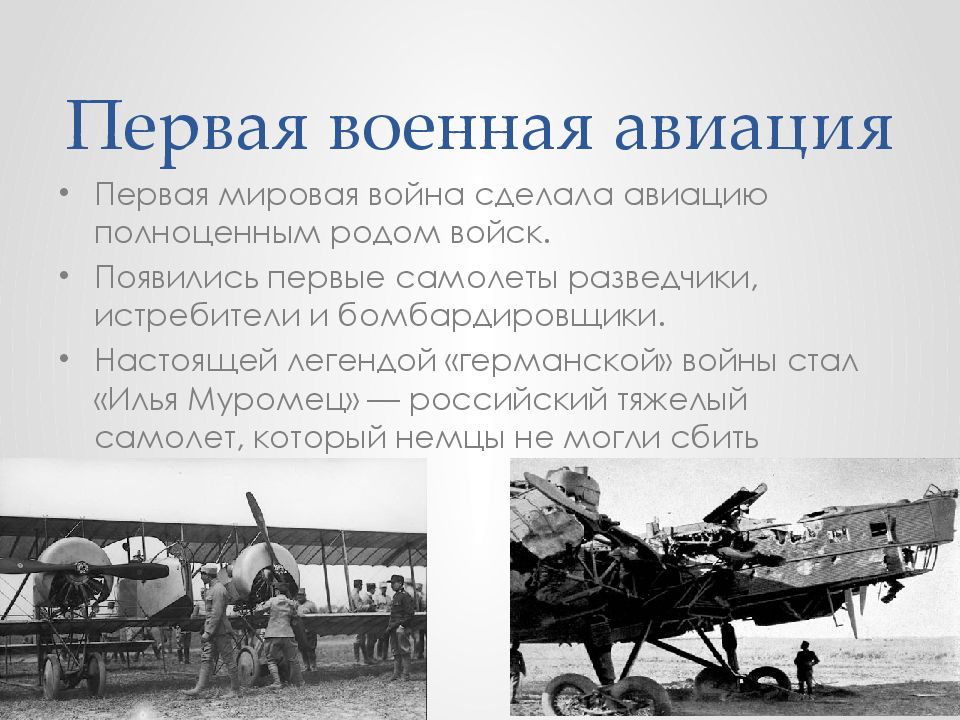 Первая военная авиация

• Первая мировая война сделала авиацию полноценным родом войск.
• Появились первые самолеты разведчики, истребители и бомбардировщики.
• Настоящей легендой «германской» войны стал «Илья Муромец» — российский тяжелый самолет, который немцы не могли сбить